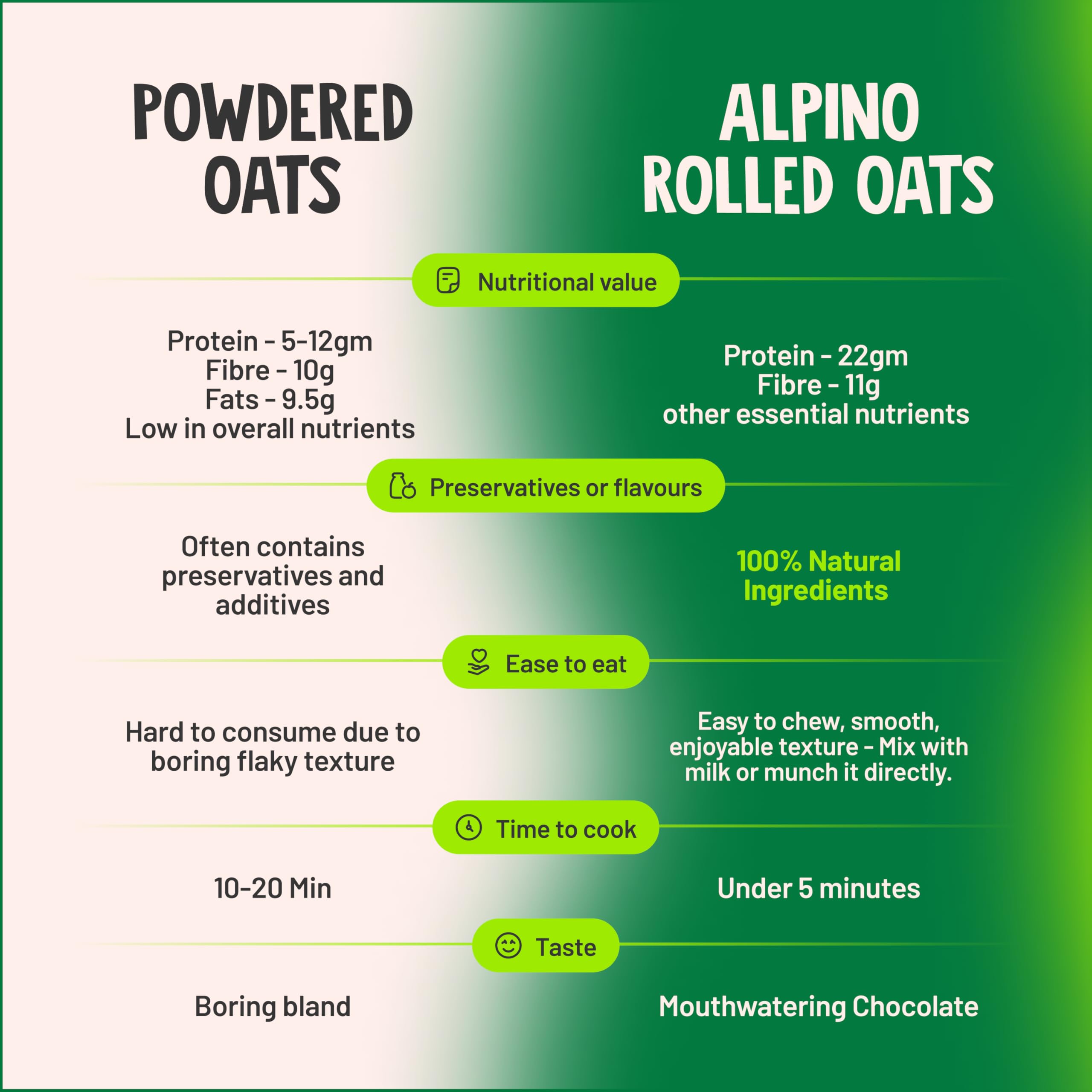 POWDERED OATS

ALPINO ROLLED OATS

Nutritional value

Protein - 5-12gm
Fibre - 10g
Fats - 9.5g
Low in overall nutrients

Protein - 22gm
Fibre - 11g
other essential nutrients

Preservatives or flavours

Often contains preservatives and additives

100% Natural Ingredients

Ease to eat

Hard to consume due to boring flaky texture

Easy to chew, smooth, enjoyable texture - Mix with milk or munch it directly.

Time to cook

10-20 Min

Under 5 minutes

Taste

Boring bland

Mouthwatering Chocolate